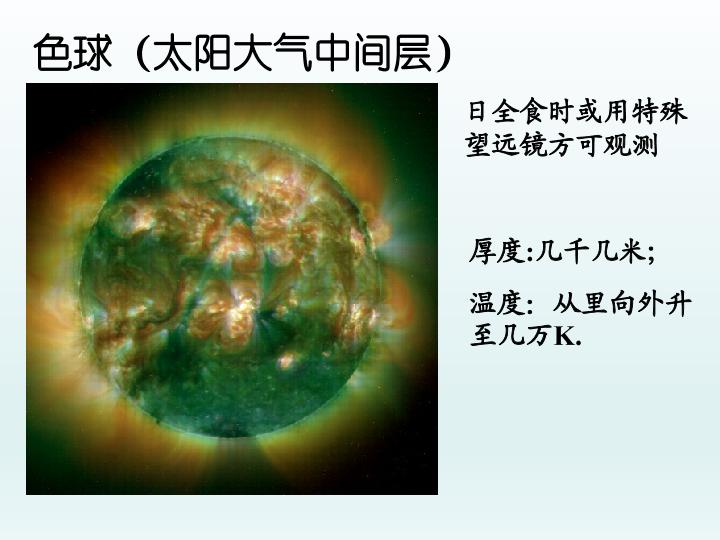 色球（太阳大气中间层）

日全食时或用特殊望远镜方可观测

厚度:几千几米;

温度：从里向外升至几万K.